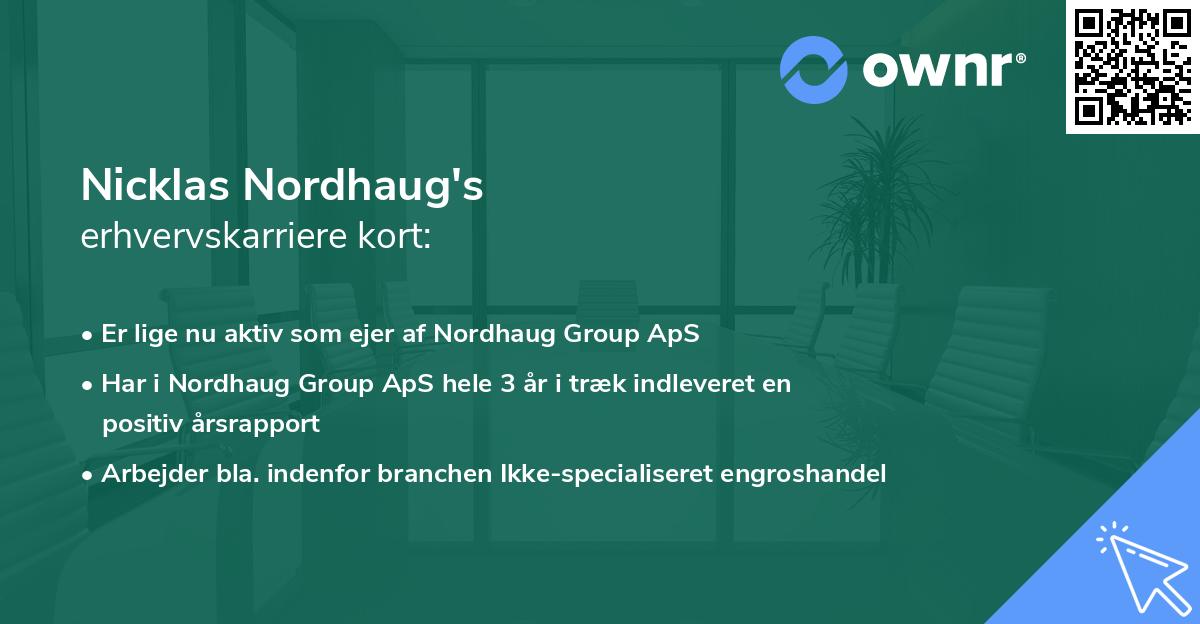 ownr®

Nicklas Nordhaug's
erhvervskarriere kort:

• Er lige nu aktiv som ejer af Nordhaug Group ApS
• Har i Nordhaug Group ApS hele 3 år i træk indleveret en positiv årsrapport
• Arbejder bla. indenfor branchen Ikke-specialiseret engroshandel